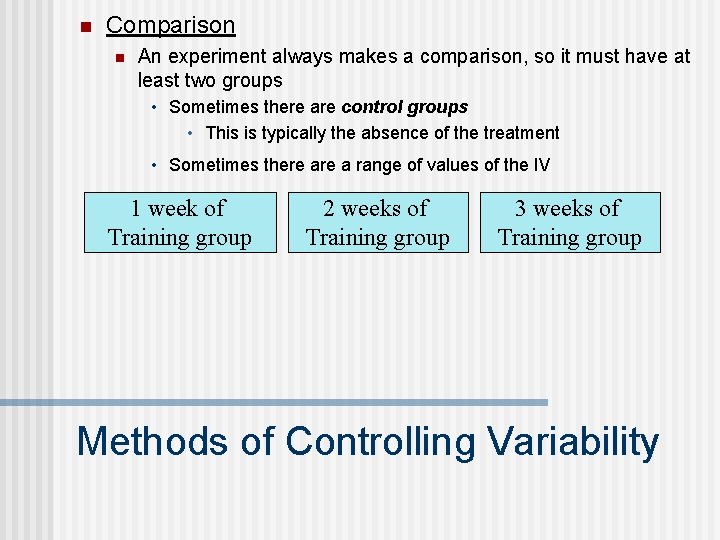 Comparison

An experiment always makes a comparison, so it must have at least two groups

Sometimes there are control groups

This is typically the absence of the treatment

Sometimes there are a range of values of the IV

1 week of Training group

2 weeks of Training group

3 weeks of Training group

Methods of Controlling Variability